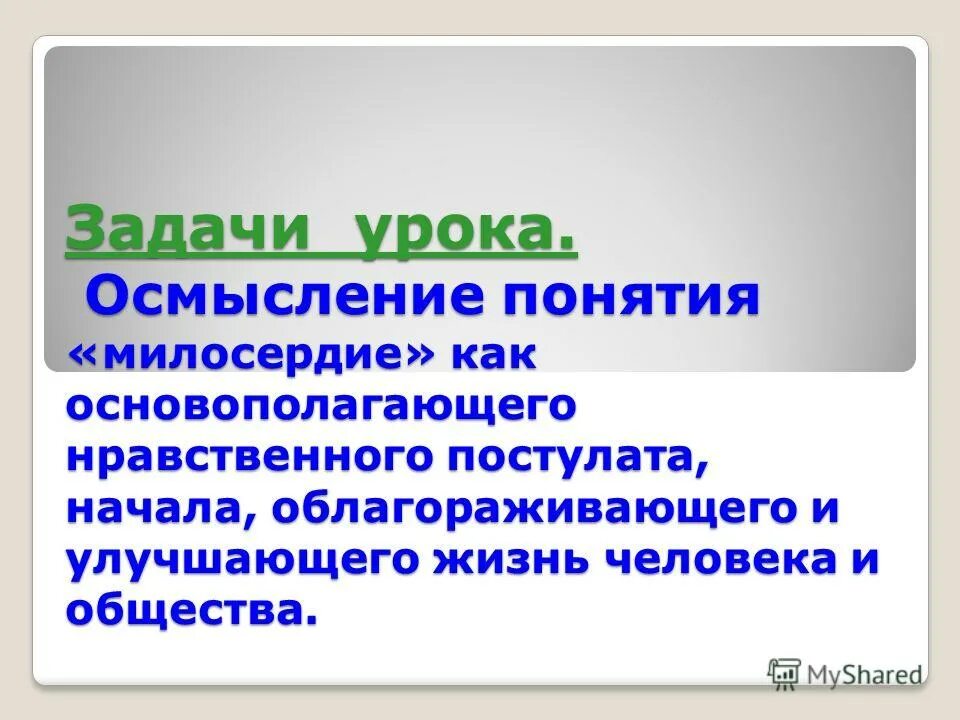 Задачи урока.
Осмысление понятия «милосердие» как основополагающего нравственного постулата, начала, облагораживающего и улучшающего жизнь человека и общества.

MyShared